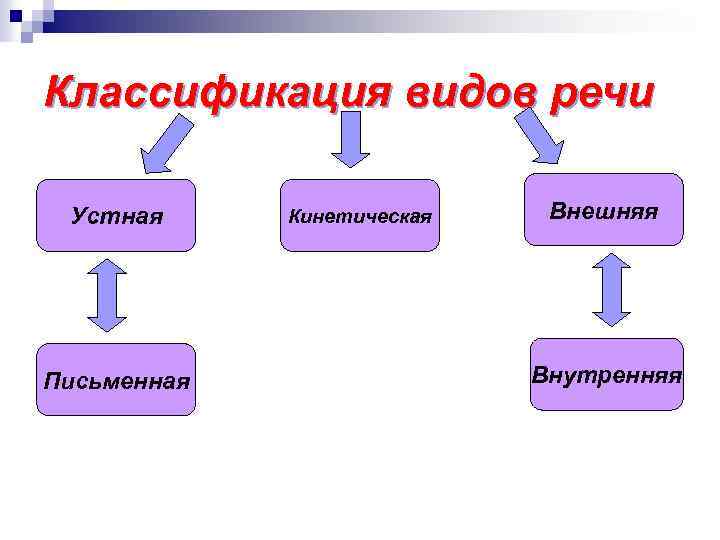 Классификация видов речи

Устная

Кинетическая

Внешняя

Письменная

Внутренняя